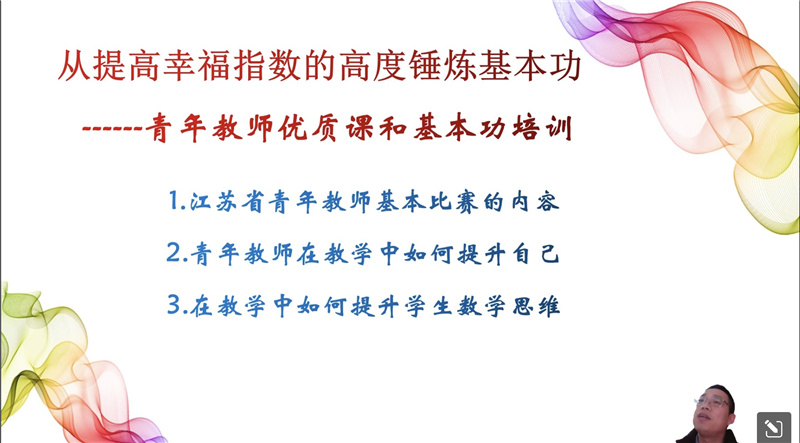 从提高幸福指数的高度锤炼基本功

------青年教师优质课和基本功培训

1.江苏省青年教师基本比赛的内容

2.青年教师在教学中如何提升自己

3.在教学中如何提升学生数学思维